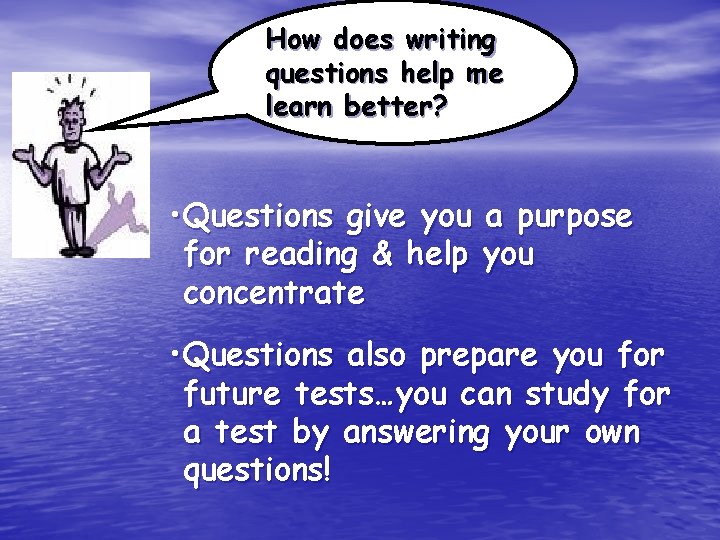 How does writing questions help me learn better?

•Questions give you a purpose for reading & help you concentrate

•Questions also prepare you for future tests…you can study for a test by answering your own questions!